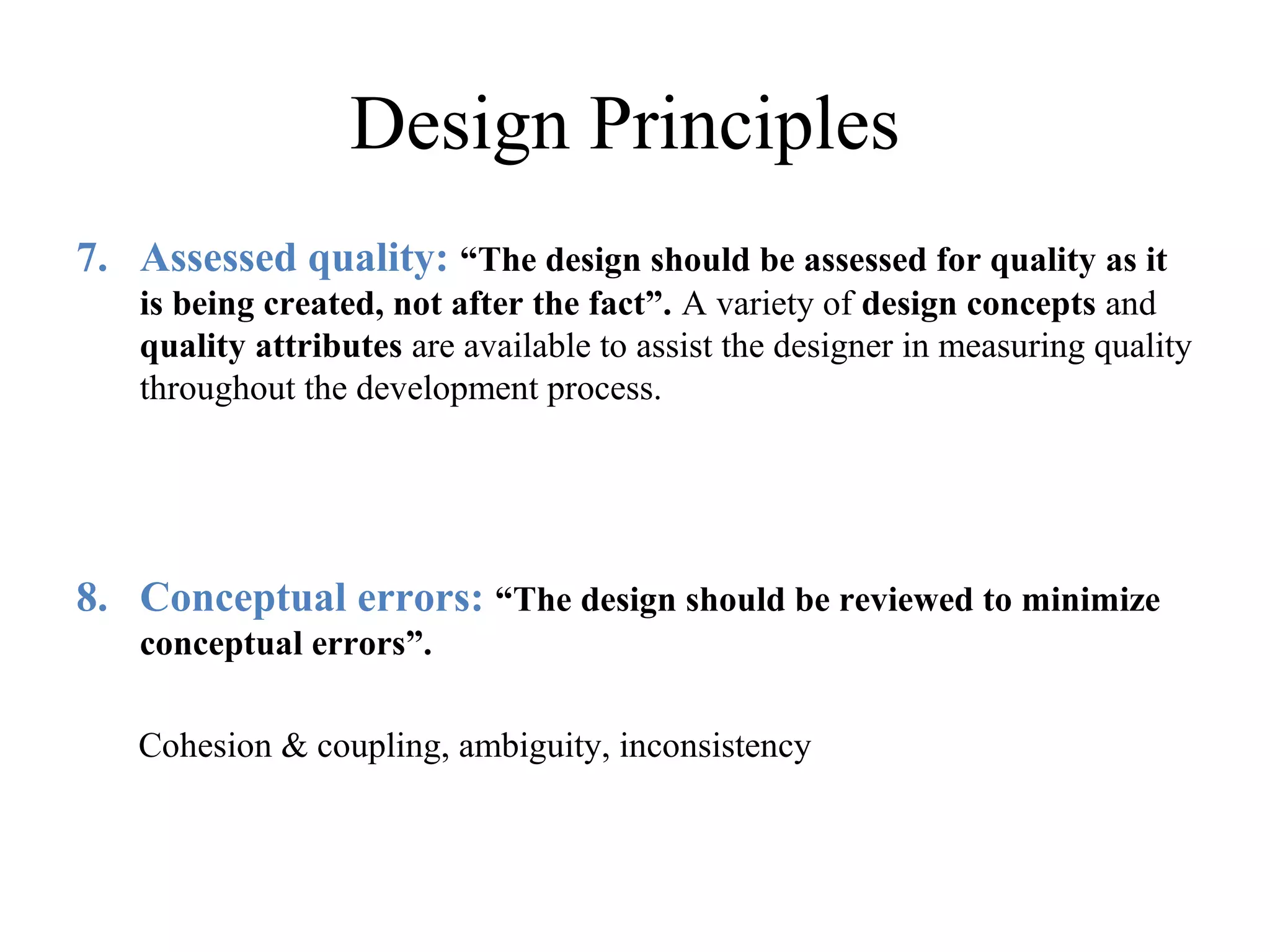 Design Principles

7. Assessed quality: “The design should be assessed for quality as it is being created, not after the fact”. A variety of design concepts and quality attributes are available to assist the designer in measuring quality throughout the development process.

8. Conceptual errors: “The design should be reviewed to minimize conceptual errors”.

Cohesion & coupling, ambiguity, inconsistency